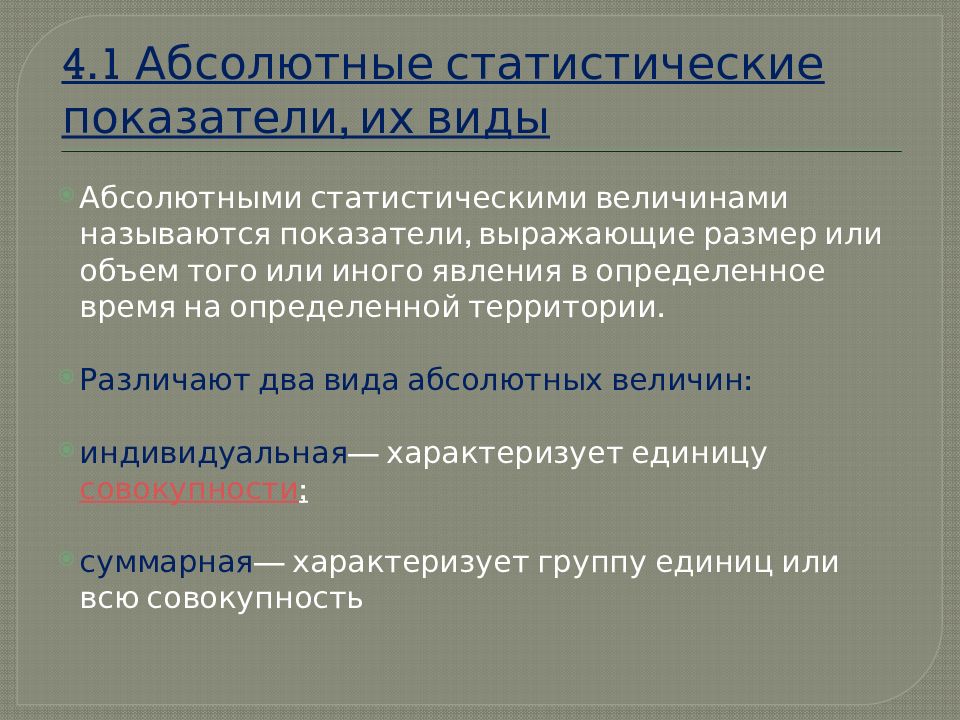 4.1 Абсолютные статистические показатели, их виды

Абсолютными статистическими величинами называются показатели, выражающие размер или объем того или иного явления в определенное время на определенной территории.

Различают два вида абсолютных величин:

индивидуальная— характеризует единицу совокупности;

суммарная— характеризует группу единиц или всю совокупность